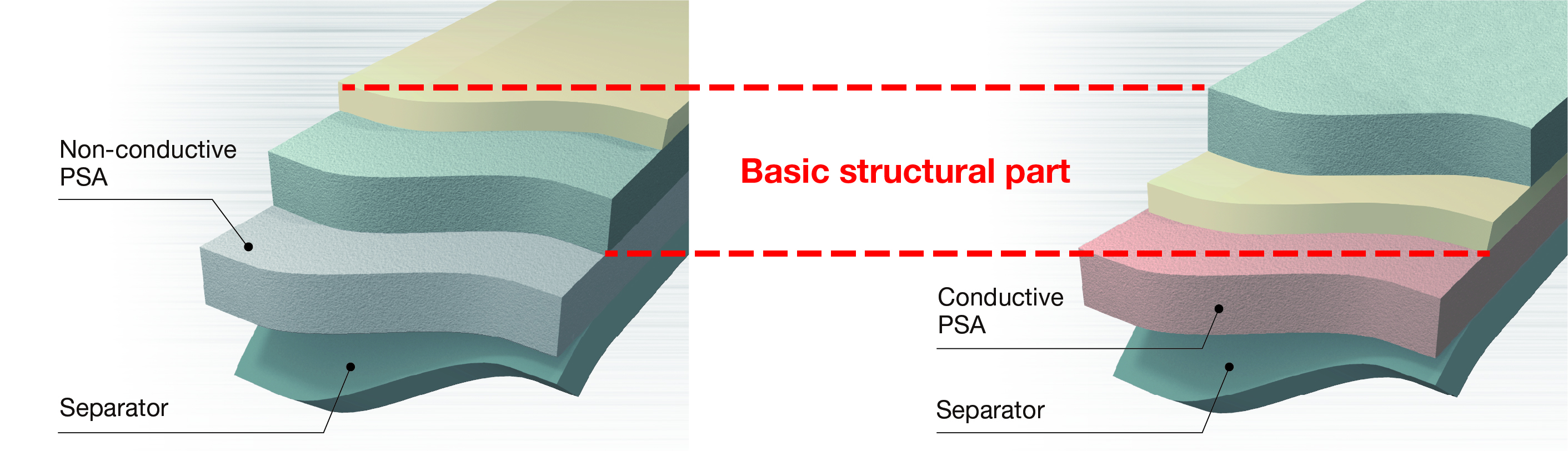 Non-conductive PSA

Separator

Basic structural part

Conductive PSA

Separator